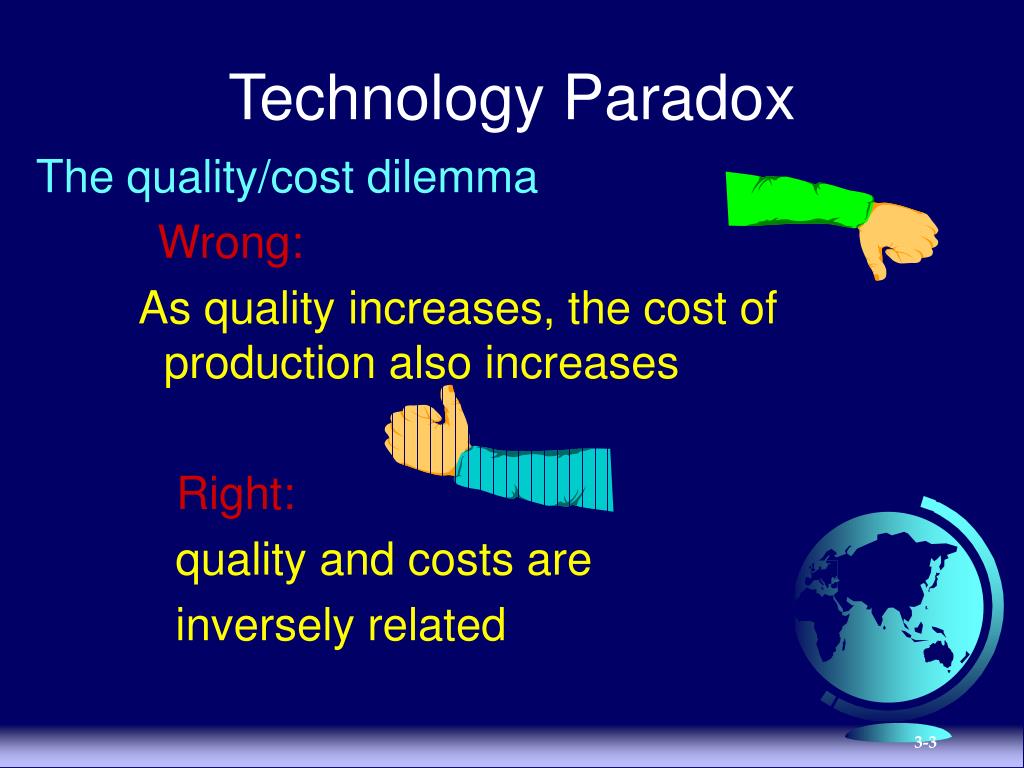 Technology Paradox

The quality/cost dilemma

Wrong:

As quality increases, the cost of production also increases

Right:

quality and costs are

inversely related

3-3